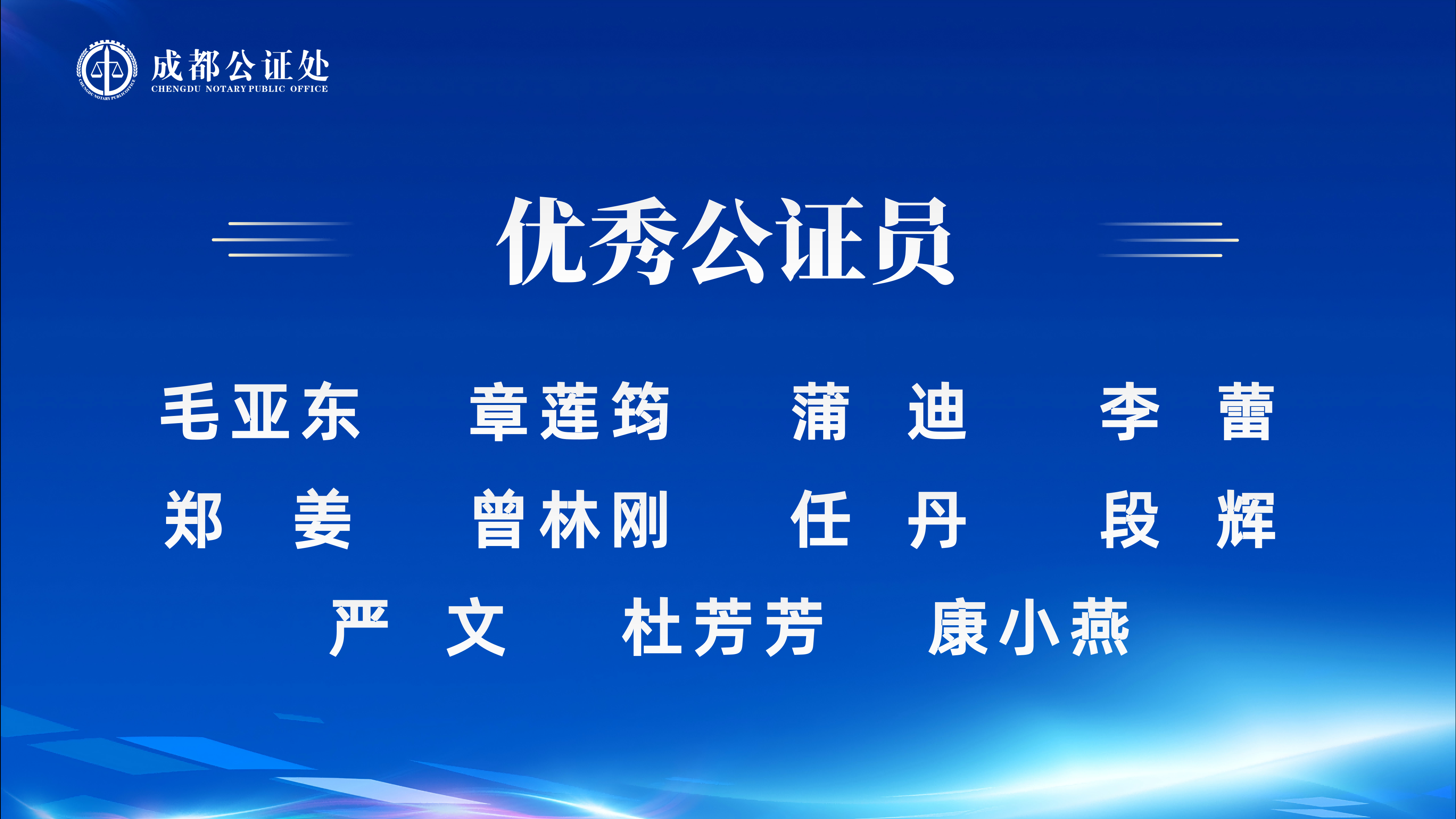 成都公证处
CHENGDU NOTARY PUBLIC OFFICE

优秀公证员

毛亚东 章莲筠 蒲 迪 李 蕾
郑 姜 曾林刚 任 丹 段 辉
严 文 杜芳芳 康小燕